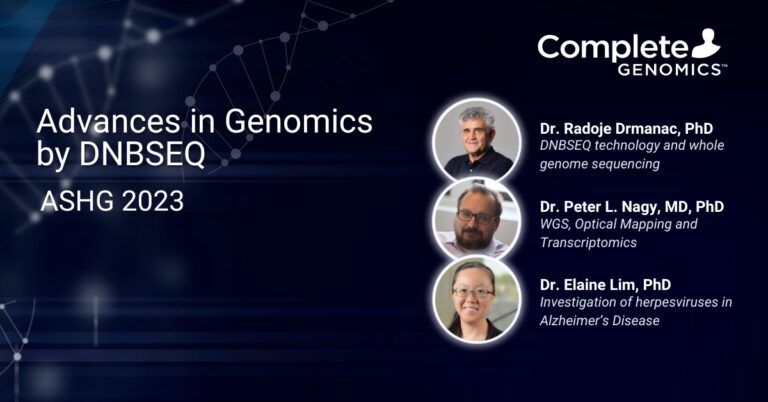 Complete GENOMICS™

Advances in Genomics by DNBSEQ

ASHG 2023

Dr. Radoje Drmanac, PhD
DNBSEQ technology and whole genome sequencing

Dr. Peter L. Nagy, MD, PhD
WGS, Optical Mapping and Transcriptomics

Dr. Elaine Lim, PhD
Investigation of herpesviruses in Alzheimer's Disease